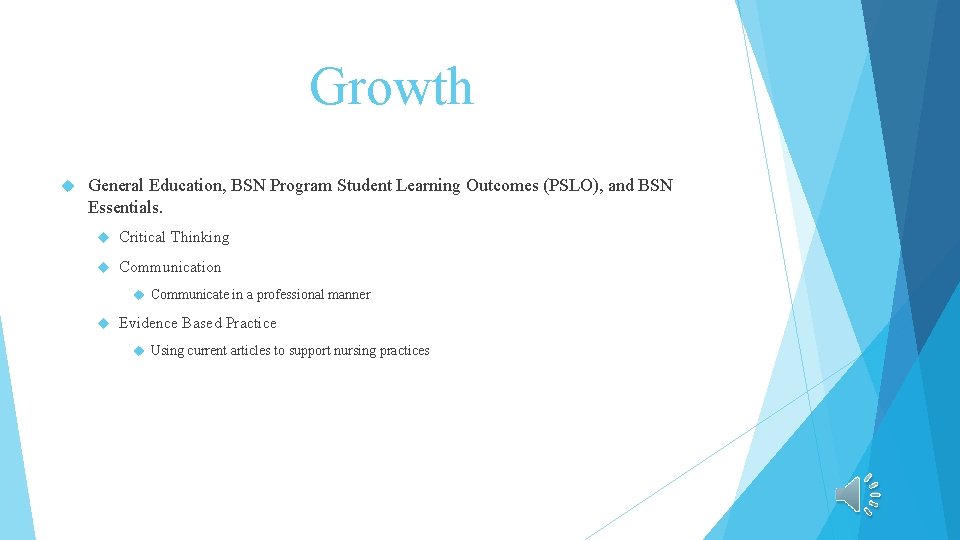 Growth

General Education, BSN Program Student Learning Outcomes (PSLO), and BSN Essentials.

Critical Thinking

Communication

Communicate in a professional manner

Evidence Based Practice

Using current articles to support nursing practices